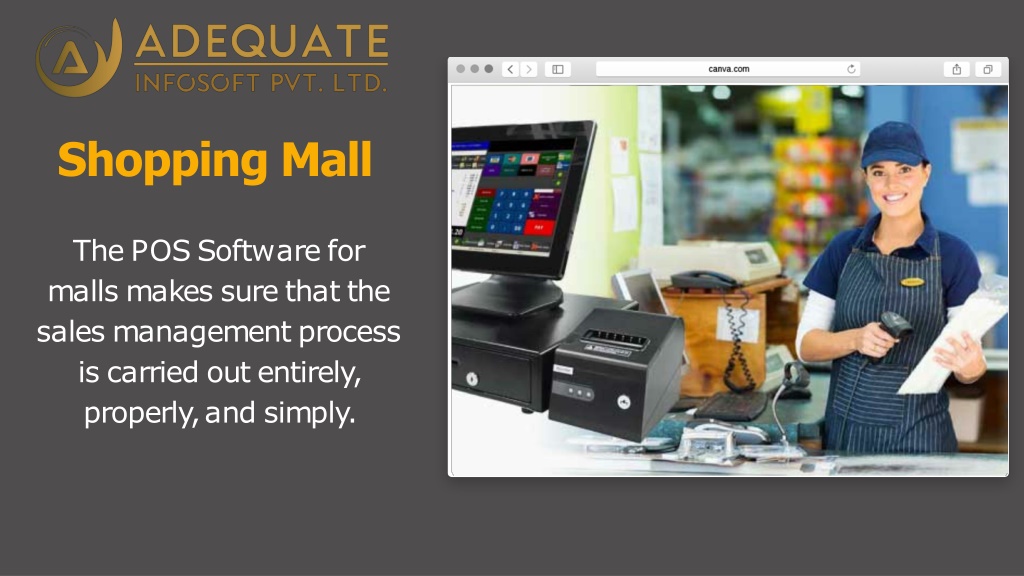 ADEQUATE
INFOSOFT PVT. LTD.

Shopping Mall

The POS Software for malls makes sure that the sales management process is carried out entirely, properly, and simply.

canva.com